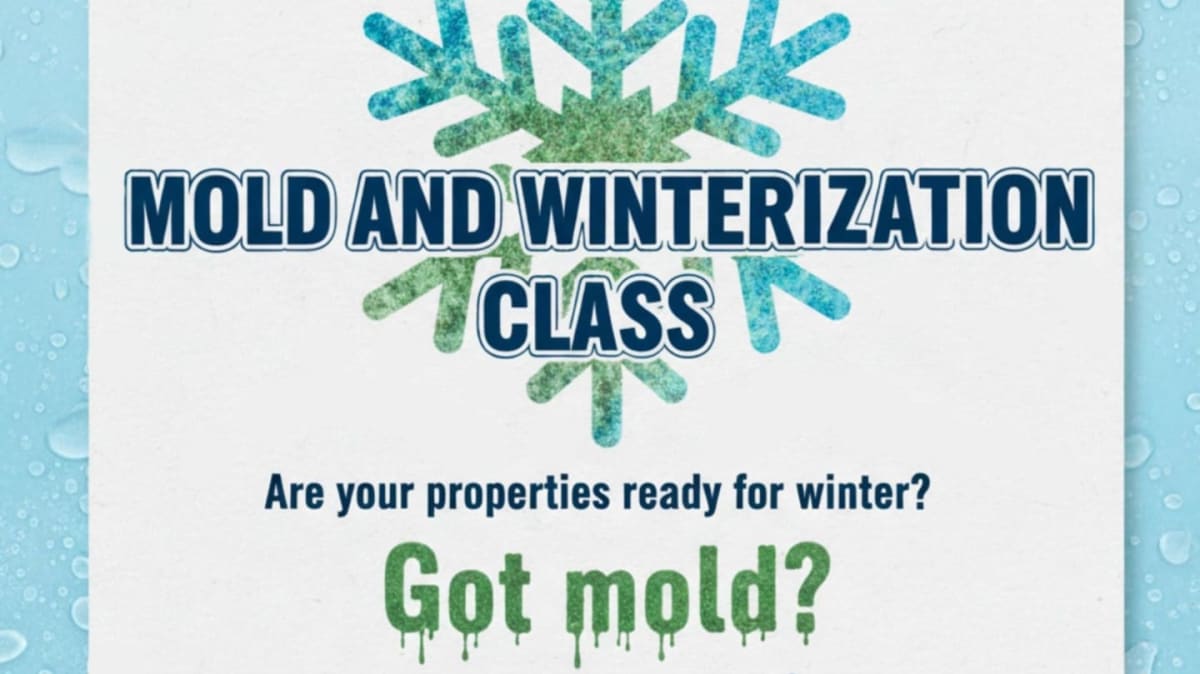 MOLD AND WINTERIZATION CLASS

Are your properties ready for winter?

Got mold?